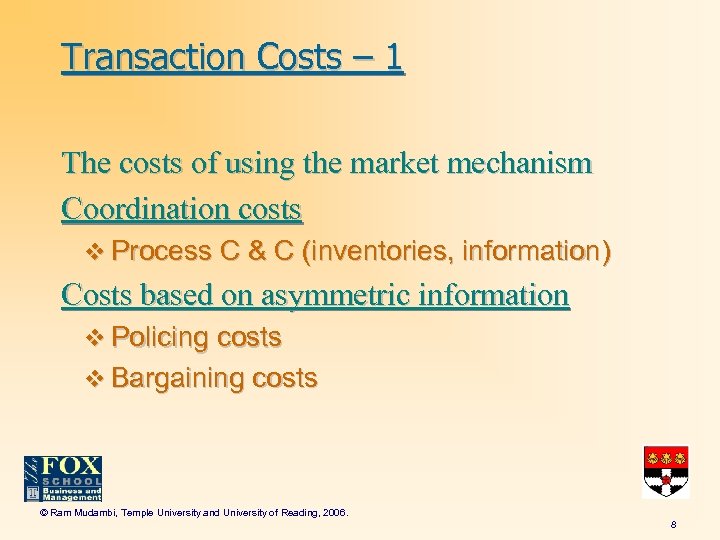 Transaction Costs – 1

The costs of using the market mechanism

Coordination costs

❖ Process C & C (inventories, information)

Costs based on asymmetric information

❖ Policing costs

❖ Bargaining costs

The FOX SCHOOL Business and Management

© Ram Mudambi, Temple University and University of Reading, 2006.

8